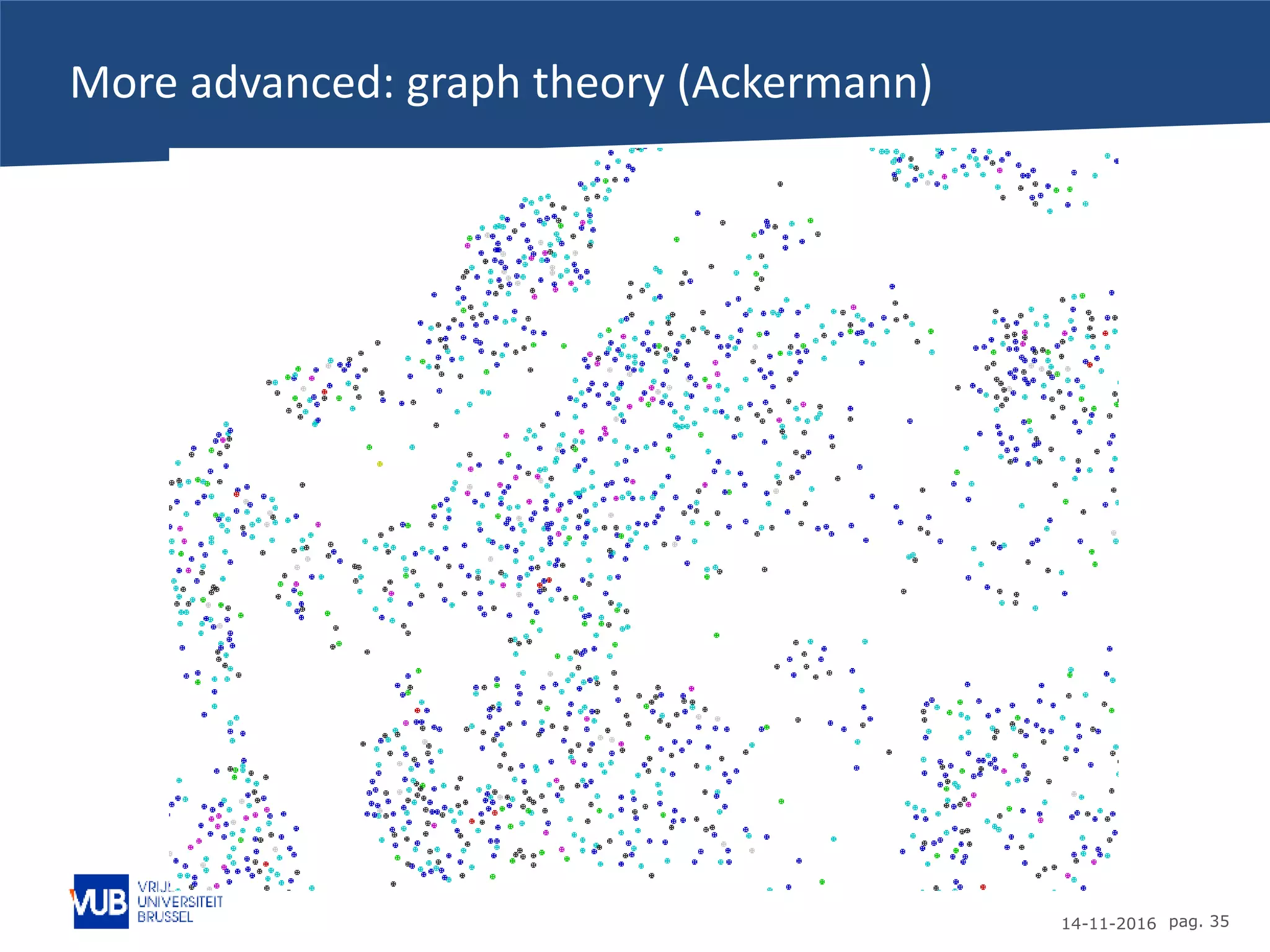 More advanced: graph theory (Ackermann)

VUB VRIJE UNIVERSITEIT BRUSSEL

14-11-2016 pag. 35